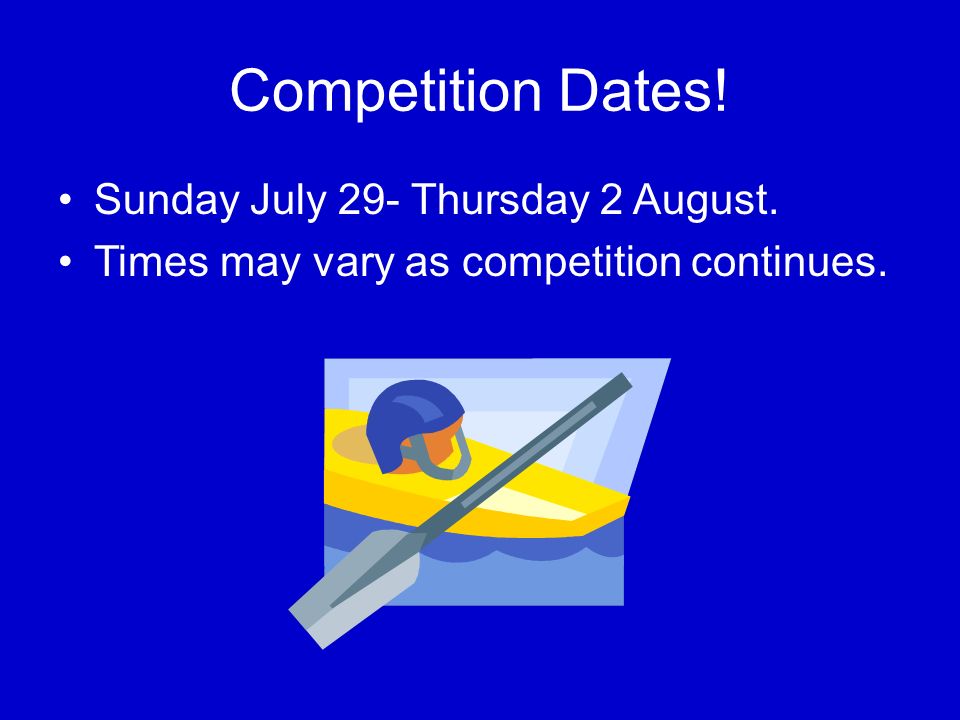 Competition Dates!

• Sunday July 29- Thursday 2 August.
• Times may vary as competition continues.